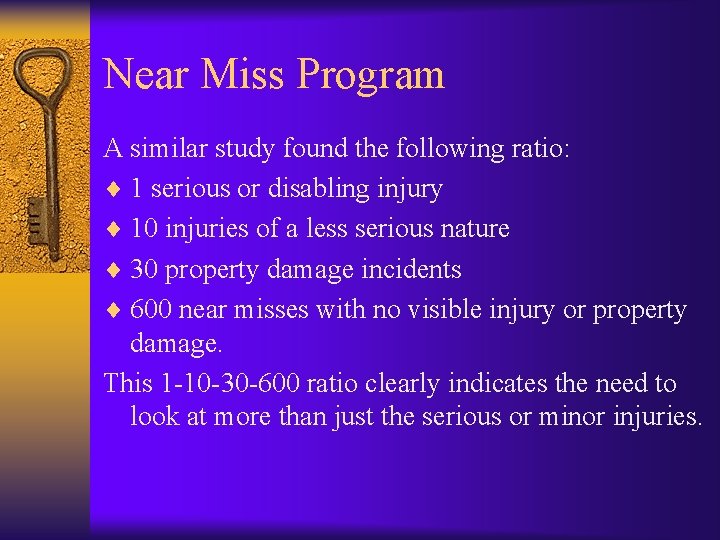 Near Miss Program

A similar study found the following ratio:

♦ 1 serious or disabling injury
♦ 10 injuries of a less serious nature
♦ 30 property damage incidents
♦ 600 near misses with no visible injury or property damage.

This 1-10-30-600 ratio clearly indicates the need to look at more than just the serious or minor injuries.